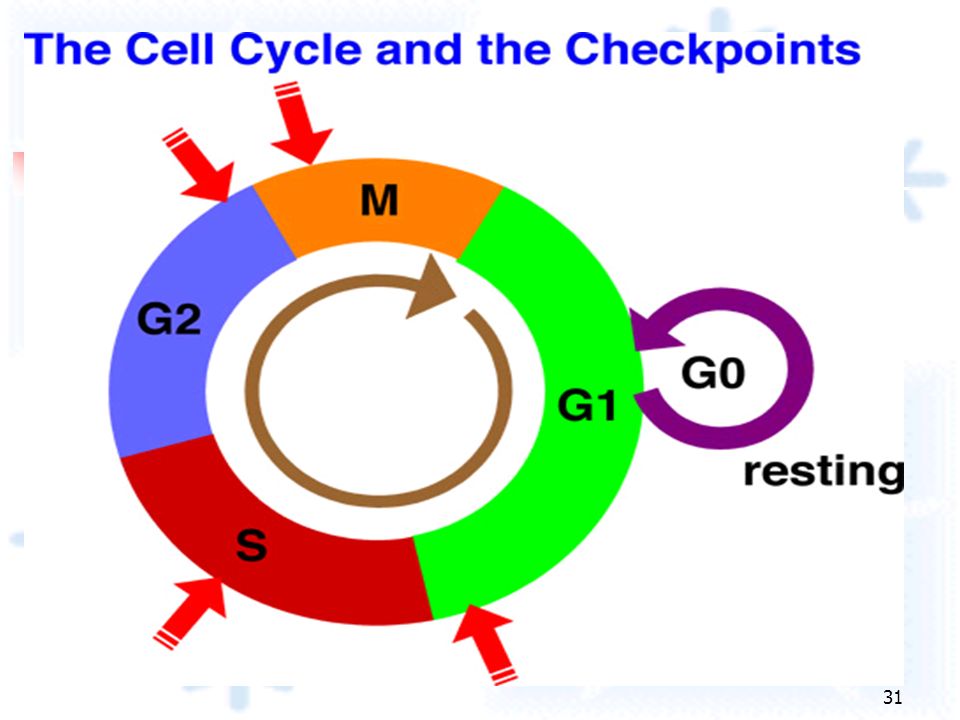 The Cell Cycle and the Checkpoints

M

G2

G1

G0

resting

S

31